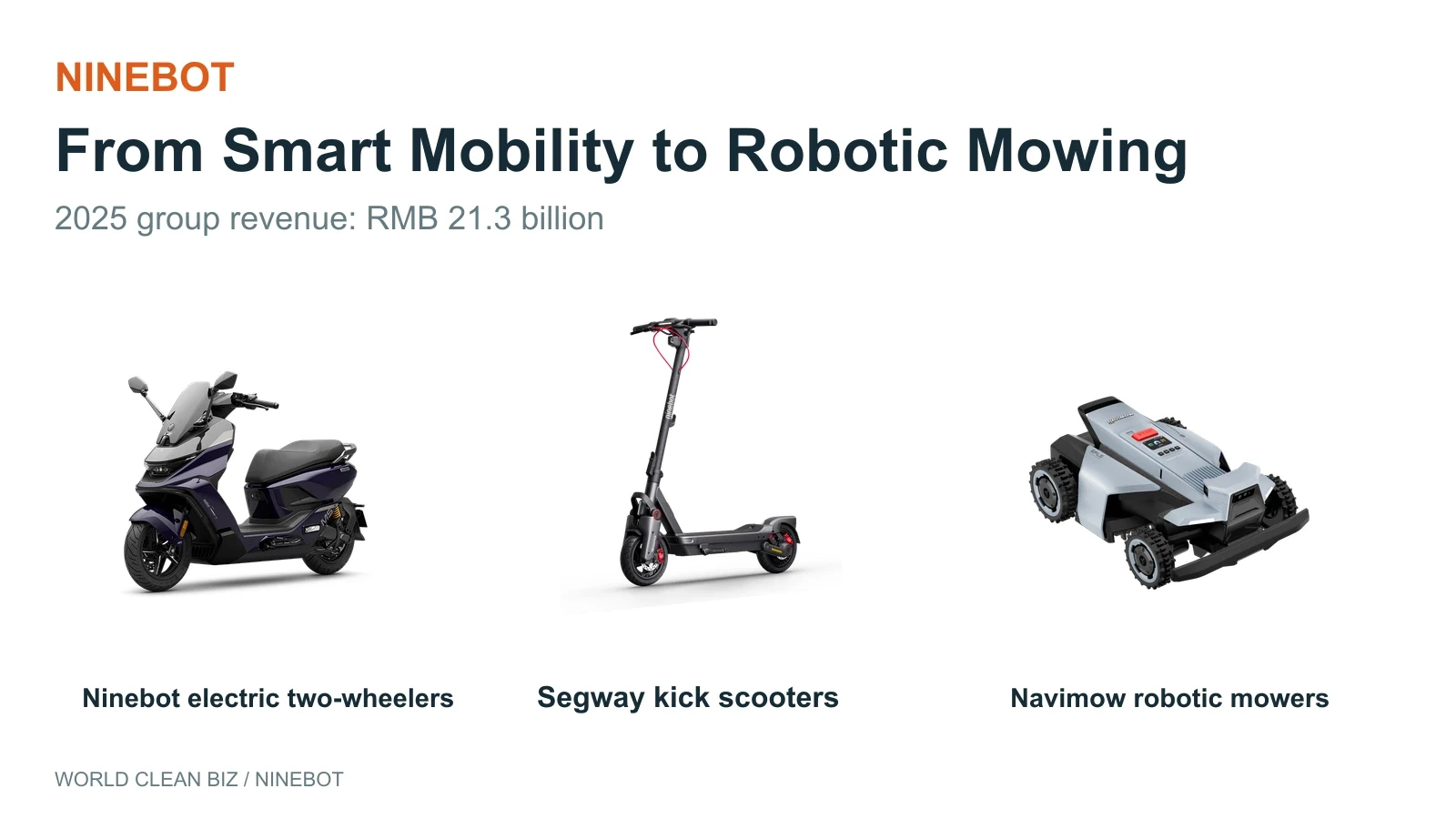 NINEBOT

From Smart Mobility to Robotic Mowing

2025 group revenue: RMB 21.3 billion

Ninebot electric two-wheelers

Segway kick scooters

Navimow robotic mowers

WORLD CLEAN BIZ / NINEBOT